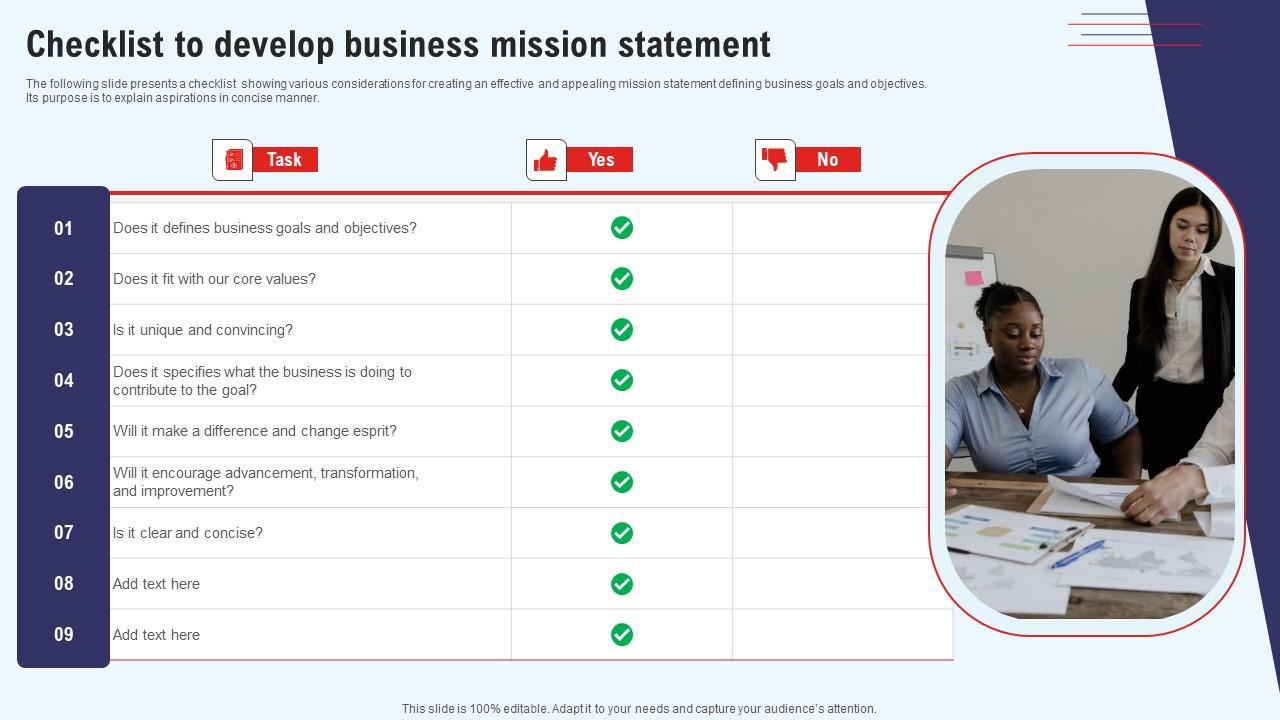 Checklist to develop business mission statement

The following slide presents a checklist showing various considerations for creating an effective and appealing mission statement defining business goals and objectives. Its purpose is to explain aspirations in concise manner.

| | Task | Yes | No |
|---|---|---|---|
| 01 | Does it defines business goals and objectives? | ✓ | |
| 02 | Does it fit with our core values? | ✓ | |
| 03 | Is it unique and convincing? | ✓ | |
| 04 | Does it specifies what the business is doing to contribute to the goal? | ✓ | |
| 05 | Will it make a difference and change esprit? | ✓ | |
| 06 | Will it encourage advancement, transformation, and improvement? | ✓ | |
| 07 | Is it clear and concise? | ✓ | |
| 08 | Add text here | ✓ | |
| 09 | Add text here | ✓ | |

This slide is 100% editable. Adapt it to your needs and capture your audience's attention.